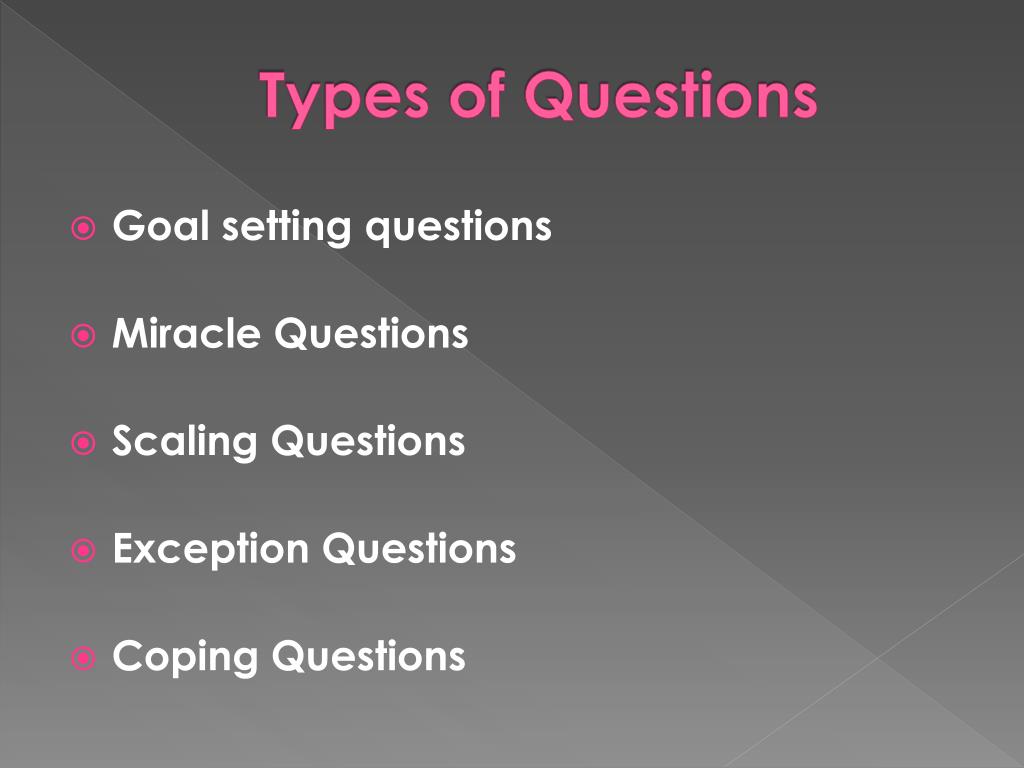 Types of Questions

Goal setting questions

Miracle Questions

Scaling Questions

Exception Questions

Coping Questions